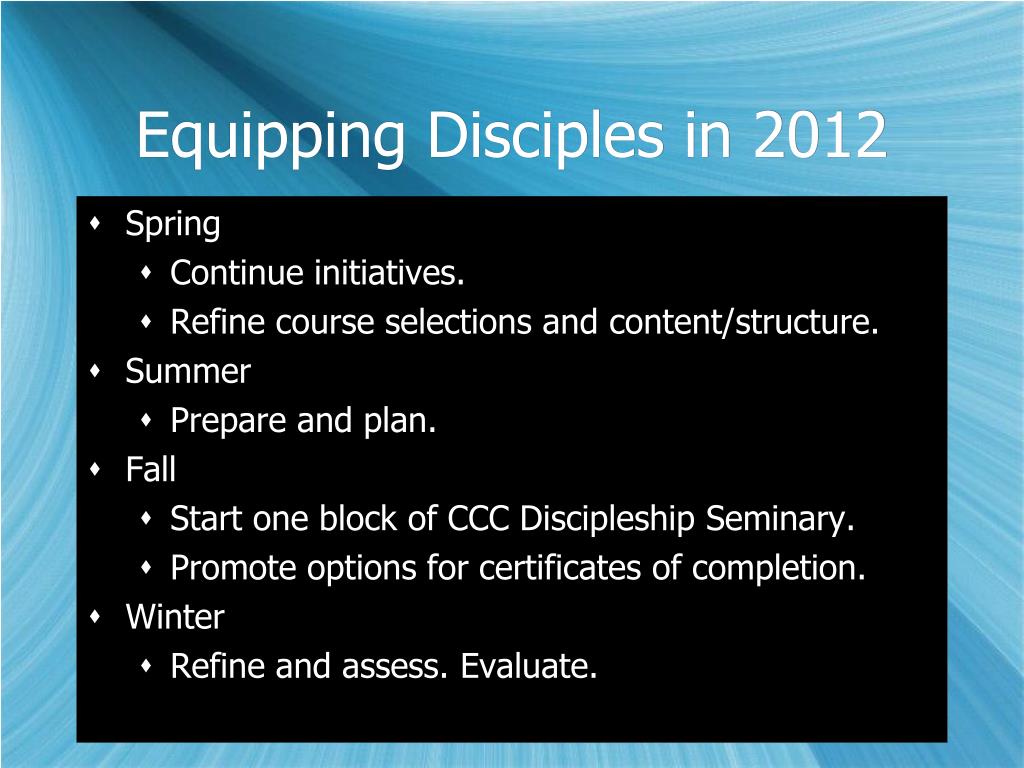 Equipping Disciples in 2012

- Spring
  - Continue initiatives.
  - Refine course selections and content/structure.
- Summer
  - Prepare and plan.
- Fall
  - Start one block of CCC Discipleship Seminary.
  - Promote options for certificates of completion.
- Winter
  - Refine and assess. Evaluate.